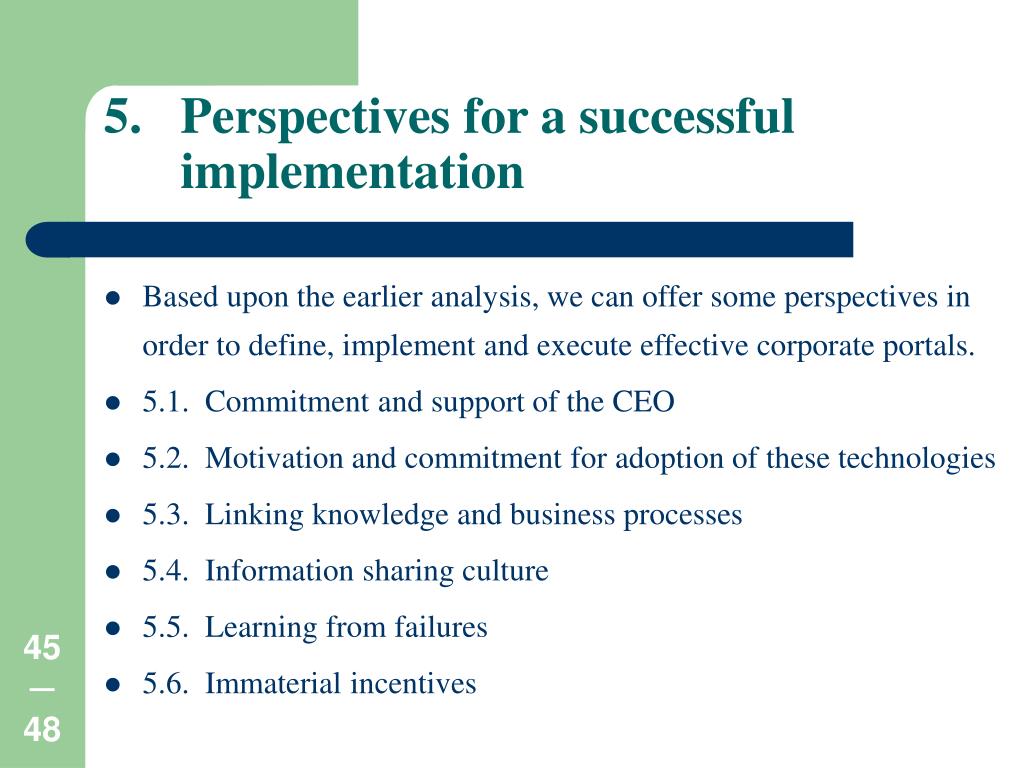 5. Perspectives for a successful implementation

- Based upon the earlier analysis, we can offer some perspectives in order to define, implement and execute effective corporate portals.
- 5.1. Commitment and support of the CEO
- 5.2. Motivation and commitment for adoption of these technologies
- 5.3. Linking knowledge and business processes
- 5.4. Information sharing culture
- 5.5. Learning from failures
- 5.6. Immaterial incentives

45
—
48